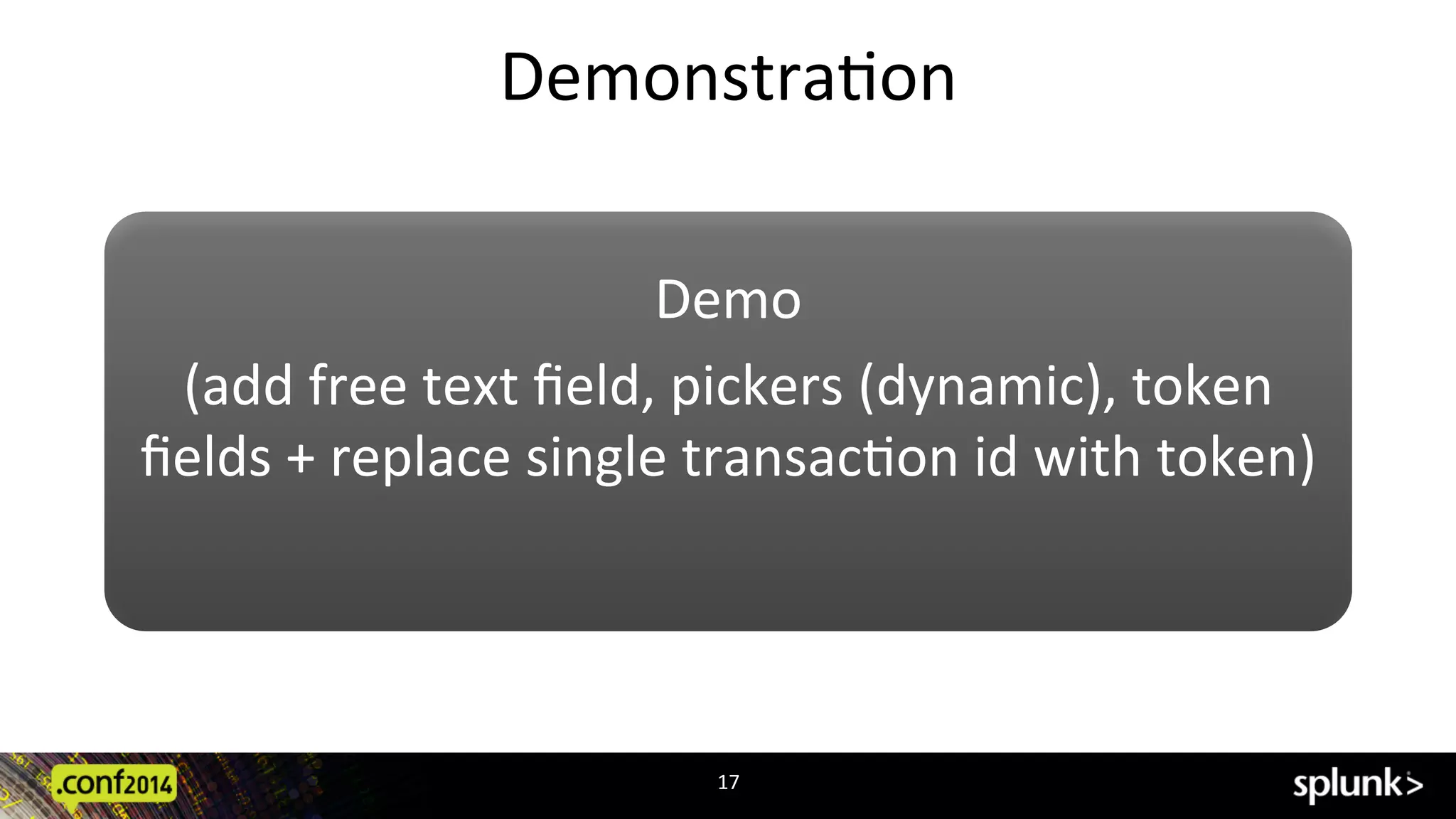 Demonstration

Demo

(add free text field, pickers (dynamic), token fields + replace single transaction id with token)

.conf2014

17

splunk>